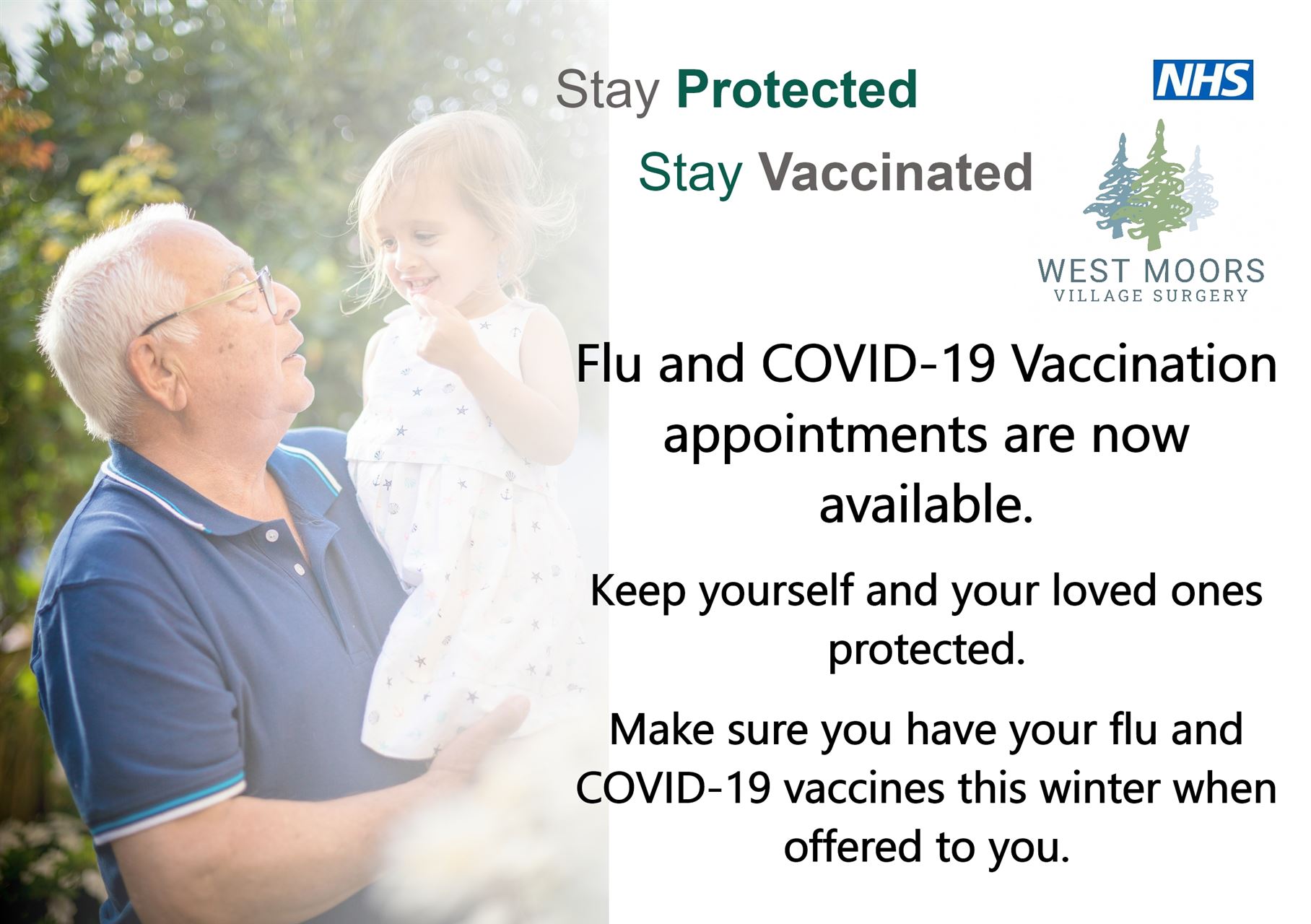 Stay Protected

Stay Vaccinated

NHS

WEST MOORS
VILLAGE SURGERY

Flu and COVID-19 Vaccination appointments are now available.

Keep yourself and your loved ones protected.

Make sure you have your flu and COVID-19 vaccines this winter when offered to you.